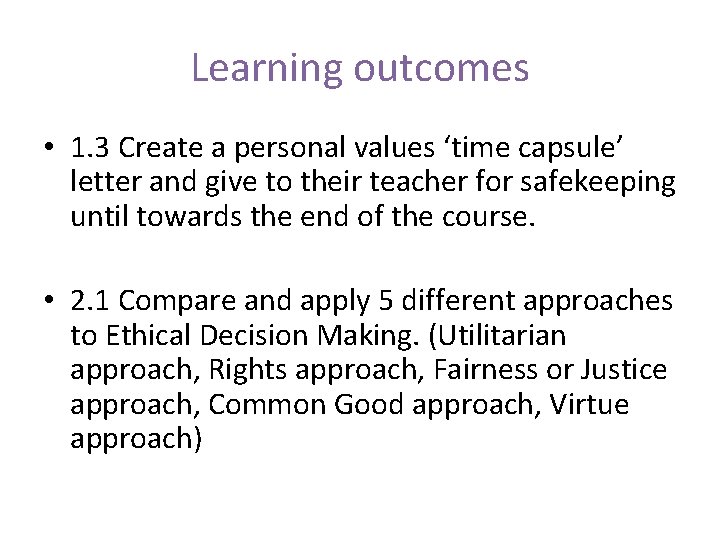 Learning outcomes

• 1.3 Create a personal values ‘time capsule’ letter and give to their teacher for safekeeping until towards the end of the course.

• 2.1 Compare and apply 5 different approaches to Ethical Decision Making. (Utilitarian approach, Rights approach, Fairness or Justice approach, Common Good approach, Virtue approach)